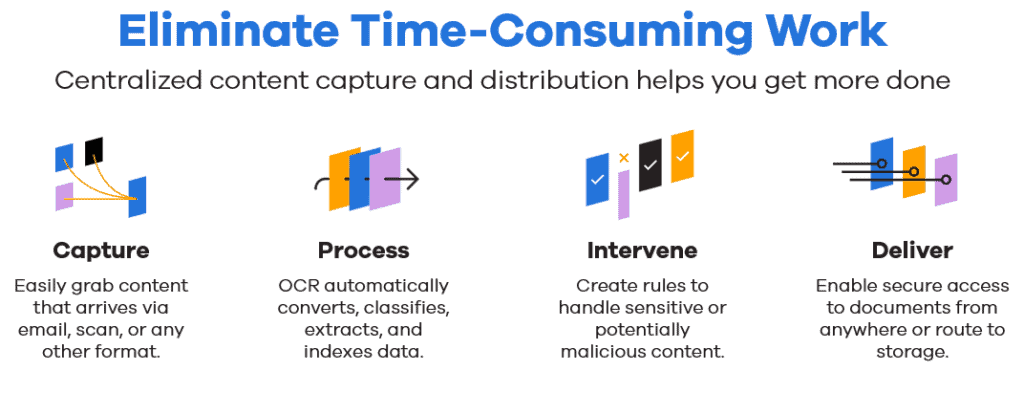 Eliminate Time-Consuming Work

Centralized content capture and distribution helps you get more done

Capture

Easily grab content that arrives via email, scan, or any other format.

Process

OCR automatically converts, classifies, extracts, and indexes data.

Intervene

Create rules to handle sensitive or potentially malicious content.

Deliver

Enable secure access to documents from anywhere or route to storage.